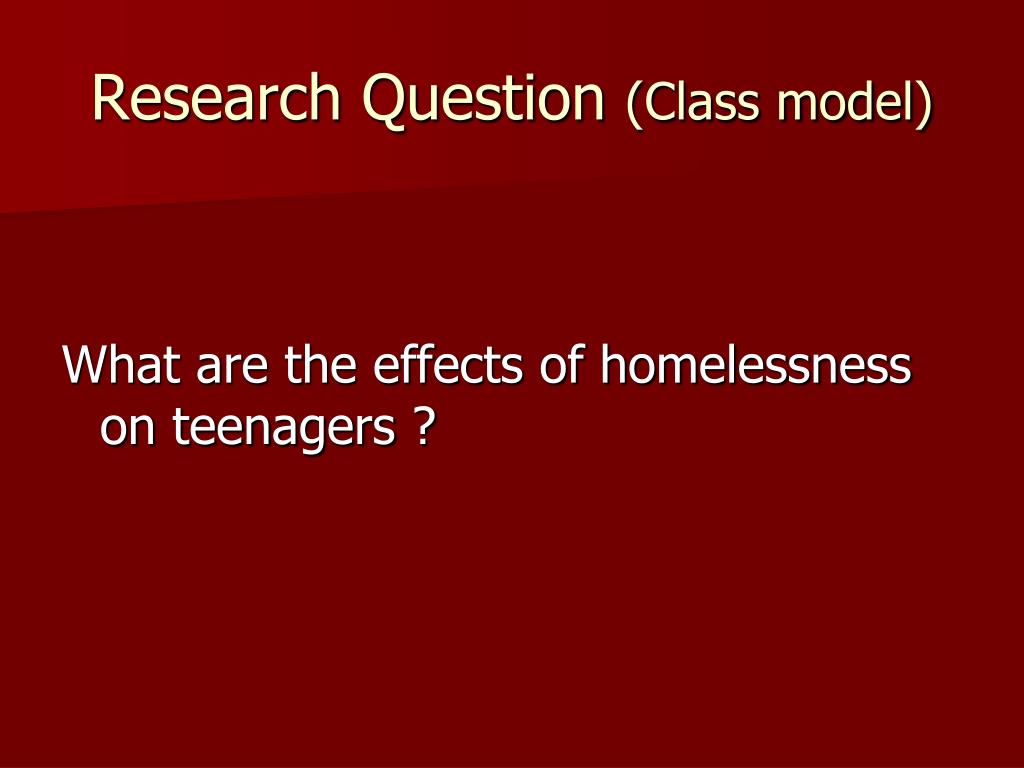 Research Question (Class model)

What are the effects of homelessness on teenagers ?